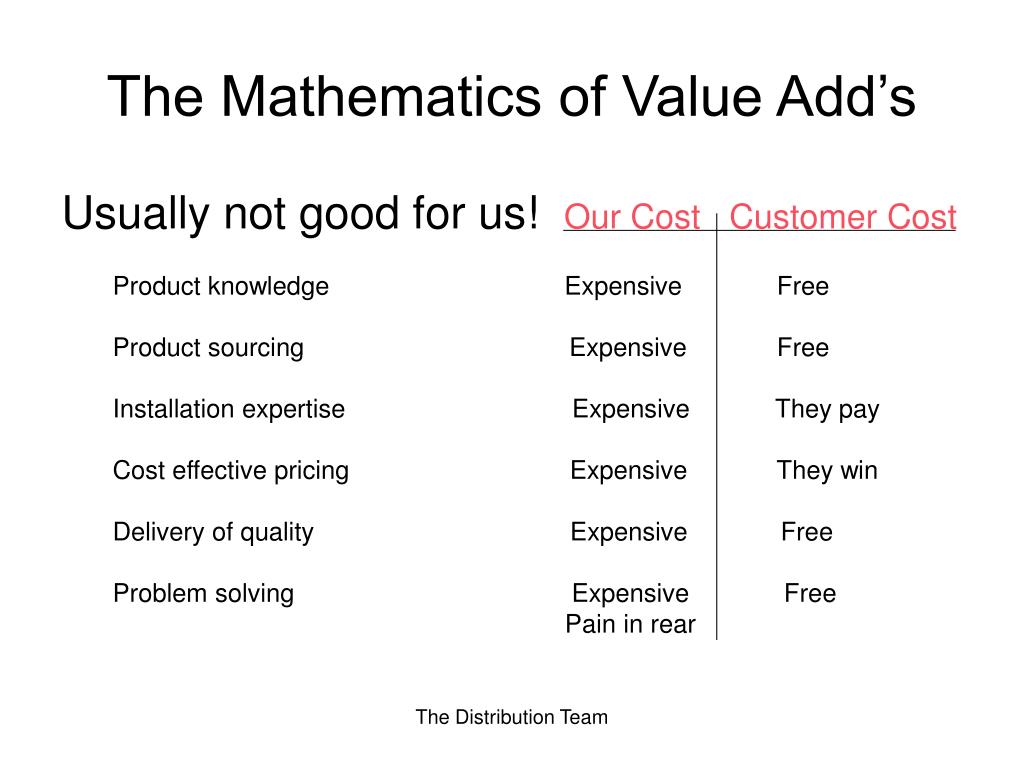 The Mathematics of Value Add’s

Usually not good for us!

|  | Our Cost | Customer Cost |
|---|---|---|
| Product knowledge | Expensive | Free |
| Product sourcing | Expensive | Free |
| Installation expertise | Expensive | They pay |
| Cost effective pricing | Expensive | They win |
| Delivery of quality | Expensive | Free |
| Problem solving | Expensive Pain in rear | Free |

The Distribution Team